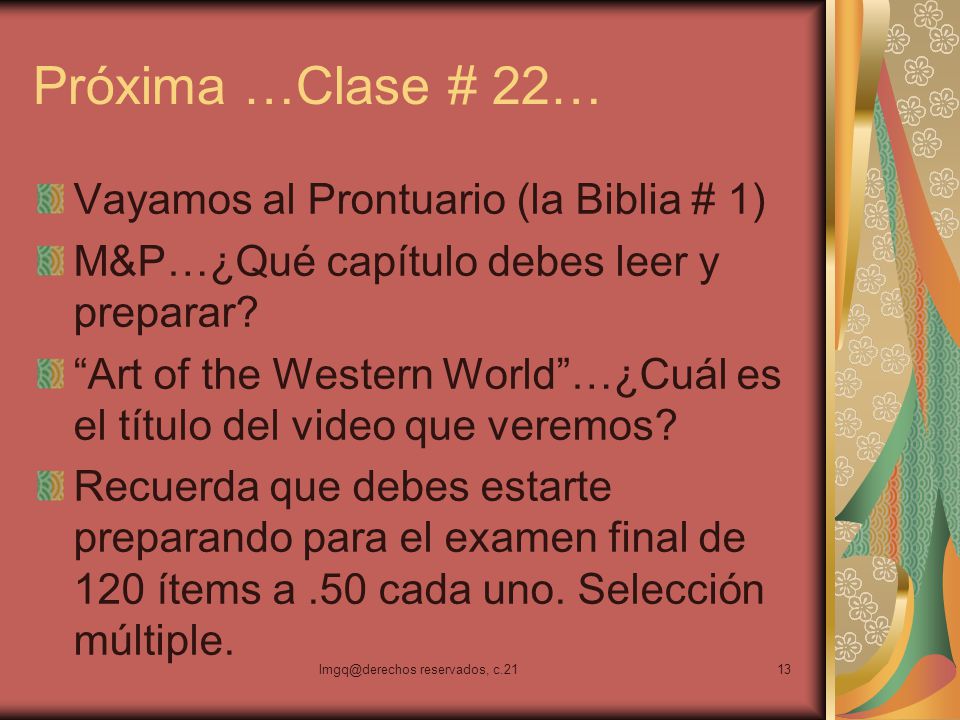 Próxima …Clase # 22…

Vayamos al Prontuario (la Biblia # 1)

M&P…¿Qué capítulo debes leer y preparar?

“Art of the Western World”…¿Cuál es el título del video que veremos?

Recuerda que debes estarte preparando para el examen final de 120 ítems a .50 cada uno. Selección múltiple.

lmgq@derechos reservados, c.21

13